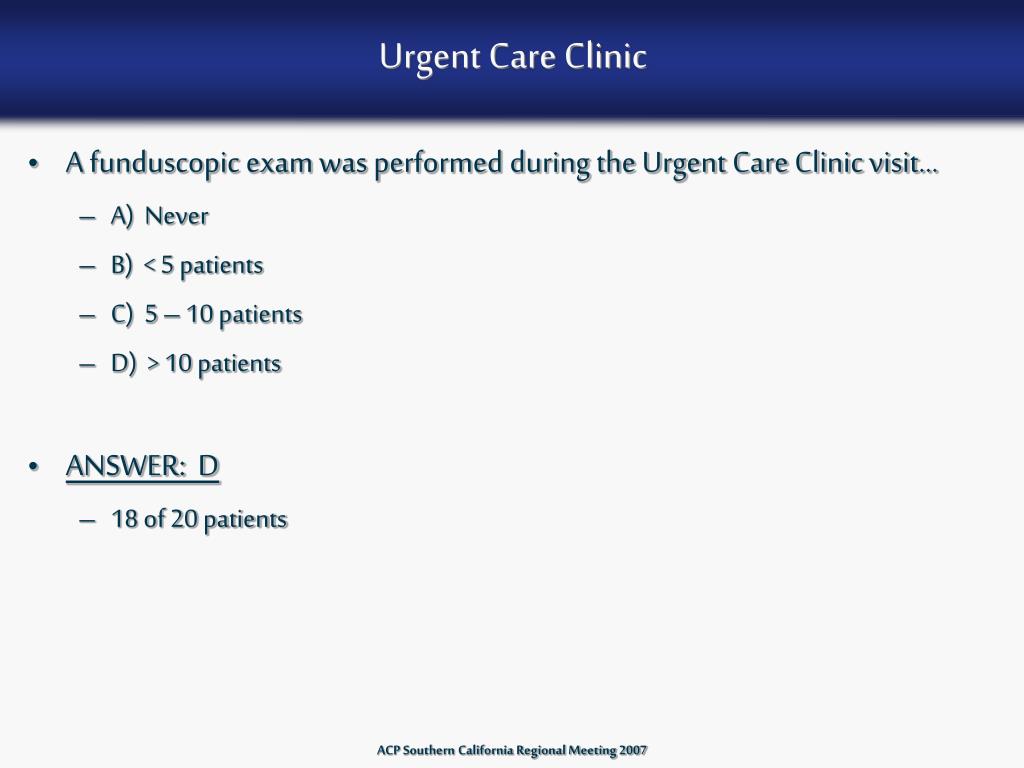 Urgent Care Clinic

• A funduscopic exam was performed during the Urgent Care Clinic visit…
– A) Never
– B) < 5 patients
– C) 5 – 10 patients
– D) > 10 patients

• ANSWER: D
– 18 of 20 patients

ACP Southern California Regional Meeting 2007